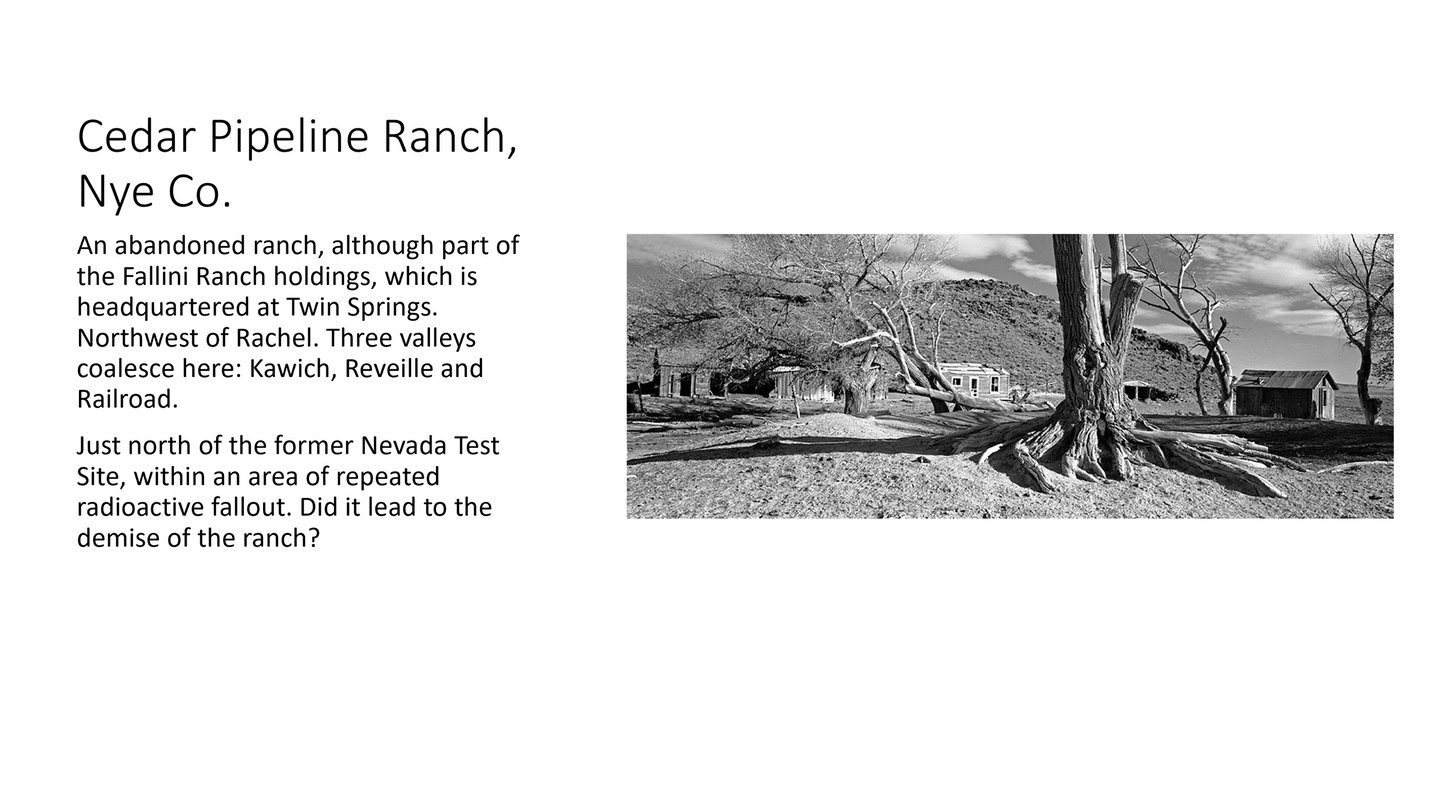 Cedar Pipeline Ranch, Nye Co.

An abandoned ranch, although part of the Fallini Ranch holdings, which is headquartered at Twin Springs. Northwest of Rachel. Three valleys coalesce here: Kawich, Reveille and Railroad.

Just north of the former Nevada Test Site, within an area of repeated radioactive fallout. Did it lead to the demise of the ranch?